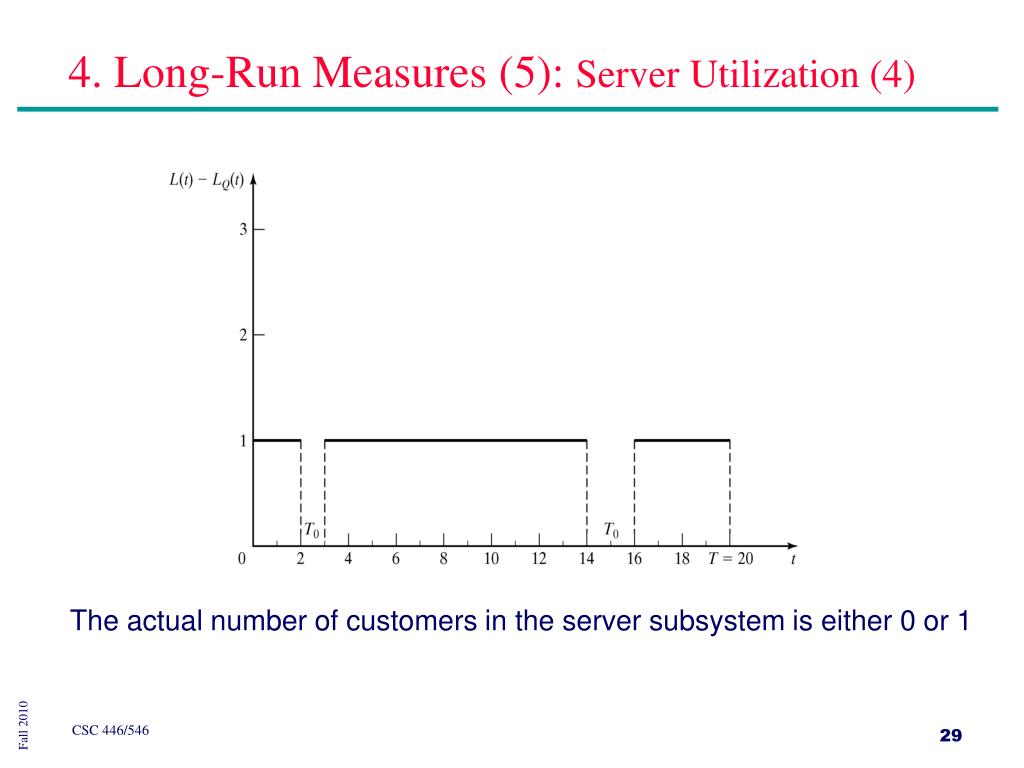 4. Long-Run Measures (5): Server Utilization (4)

$L(t) - L_Q(t)$

3

2

1

$T_0$

$T_0$

0 2 4 6 8 10 12 14 16 18 $T = 20$ $t$

The actual number of customers in the server subsystem is either 0 or 1

Fall 2010

CSC 446/546

29